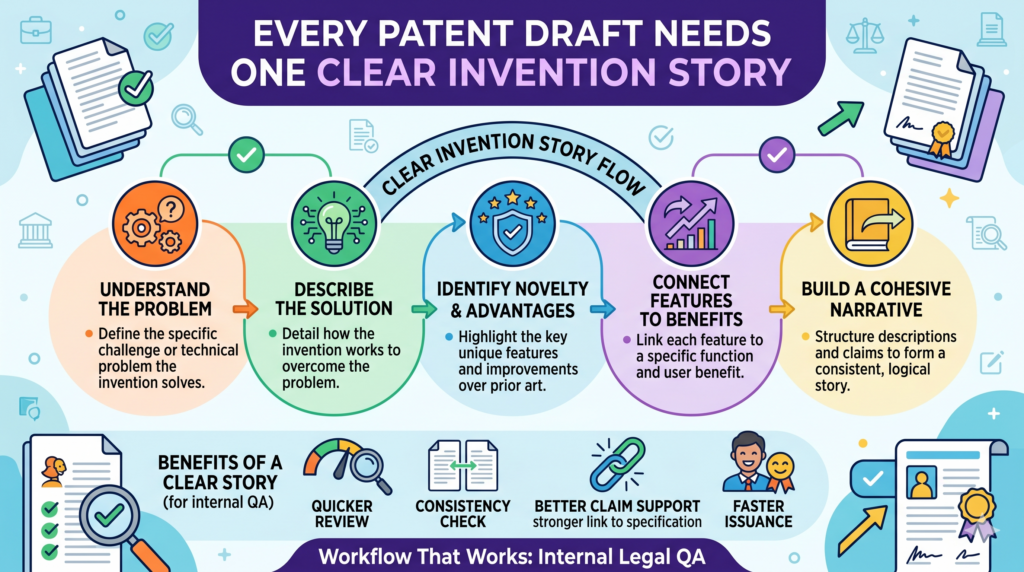 EVERY PATENT DRAFT NEEDS ONE CLEAR INVENTION STORY

CLEAR INVENTION STORY FLOW

UNDERSTAND THE PROBLEM
Define the specific challenge or technical problem the invention solves.

DESCRIBE THE SOLUTION
Detail how the invention works to overcome the problem.

IDENTIFY NOVELTY & ADVANTAGES
Highlight the key unique features and improvements over prior art.

CONNECT FEATURES TO BENEFITS
Link each feature to a specific function and user benefit.

BUILD A COHESIVE NARRATIVE
Structure descriptions and claims to form a consistent, logical story.

BENEFITS OF A CLEAR STORY (for internal QA)

QUICKER REVIEW

CONSISTENCY CHECK

BETTER CLAIM SUPPORT
stronger link to specification

FASTER ISSUANCE

Workflow That Works: Internal Legal QA